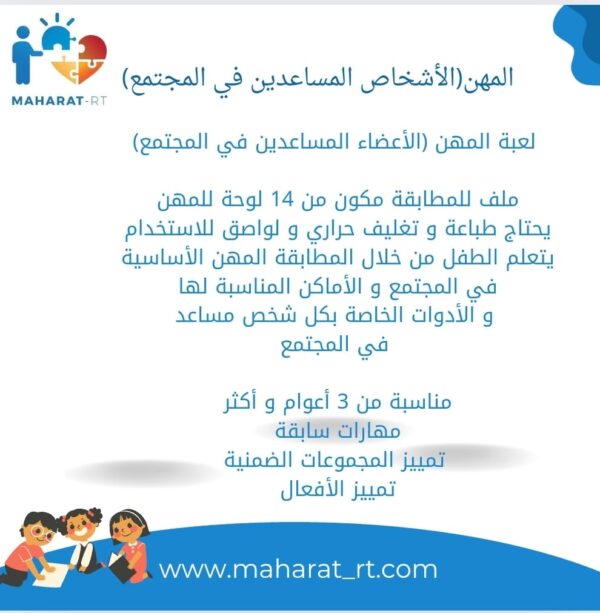 MAHARAT-RT

المهن(الأشخاص المساعدين في المجتمع)

لعبة المهن (الأعضاء المساعدين في المجتمع)

ملف للمطابقة مكون من 14 لوحة للمهن
يحتاج طباعة و تغليف حراري و لواصق للاستخدام
يتعلم الطفل من خلال المطابقة المهن الأساسية
في المجتمع و الأماكن المناسبة لها
و الأدوات الخاصة بكل شخص مساعد
في المجتمع

مناسبة من 3 أعوام و أكثر
مهارات سابقة
تمييز المجموعات الضمنية
تمييز الأفعال

www.maharat_rt.com